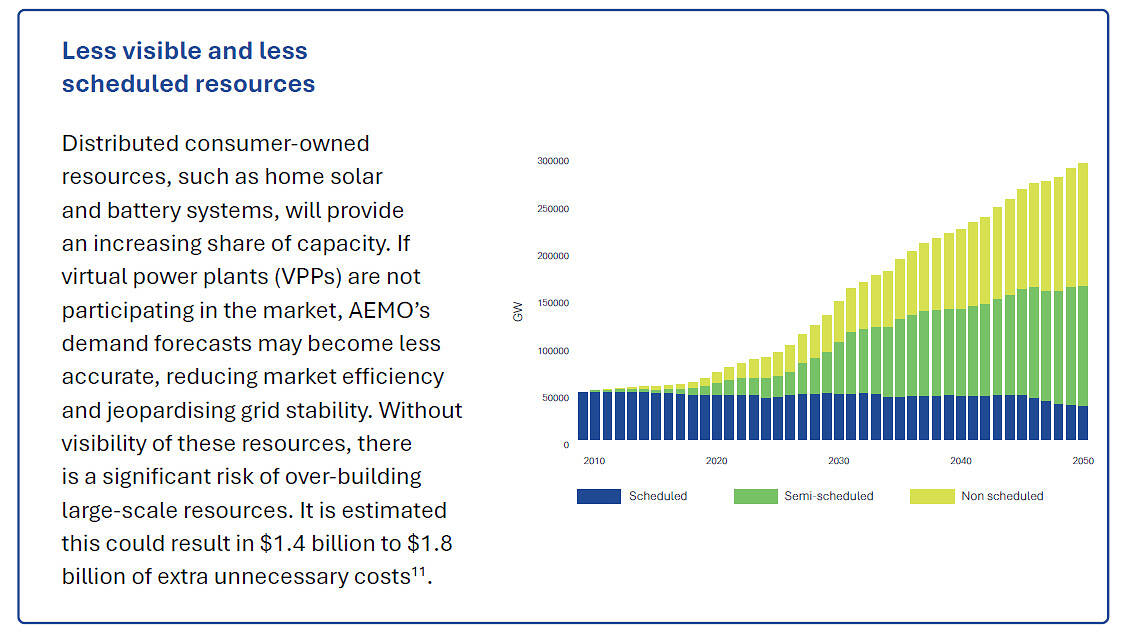 Less visible and less scheduled resources

Distributed consumer-owned resources, such as home solar and battery systems, will provide an increasing share of capacity. If virtual power plants (VPPs) are not participating in the market, AEMO's demand forecasts may become less accurate, reducing market efficiency and jeopardising grid stability. Without visibility of these resources, there is a significant risk of over-building large-scale resources. It is estimated this could result in \$1.4 billion to \$1.8 billion of extra unnecessary costs$^{11}$.

300000
250000
200000
150000
100000
50000
0
GW
2010
2020
2030
2040
2050
Scheduled
Semi-scheduled
Non scheduled